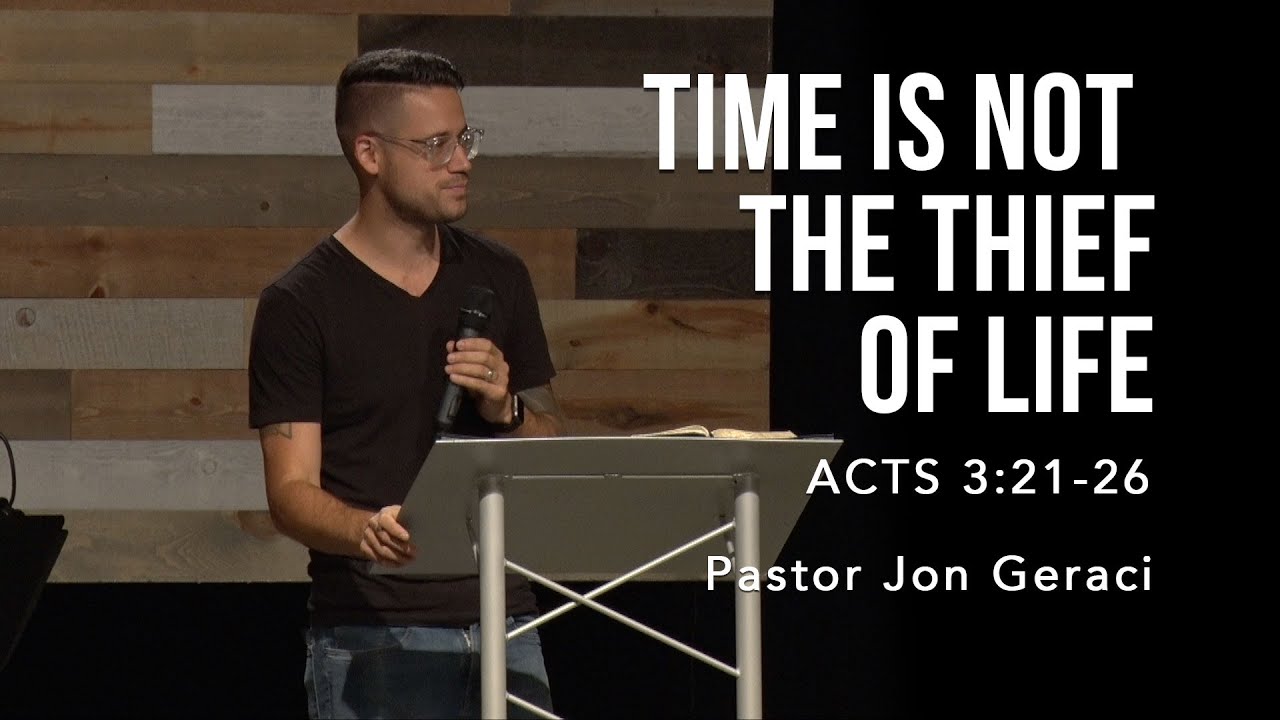 TIME IS NOT THE THIEF OF LIFE

ACTS 3:21-26

Pastor Jon Geraci